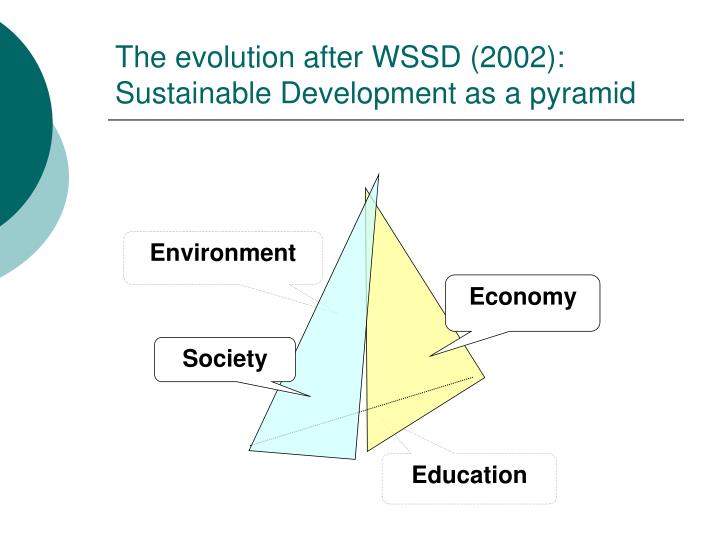 The evolution after WSSD (2002): Sustainable Development as a pyramid

Environment

Economy

Society

Education